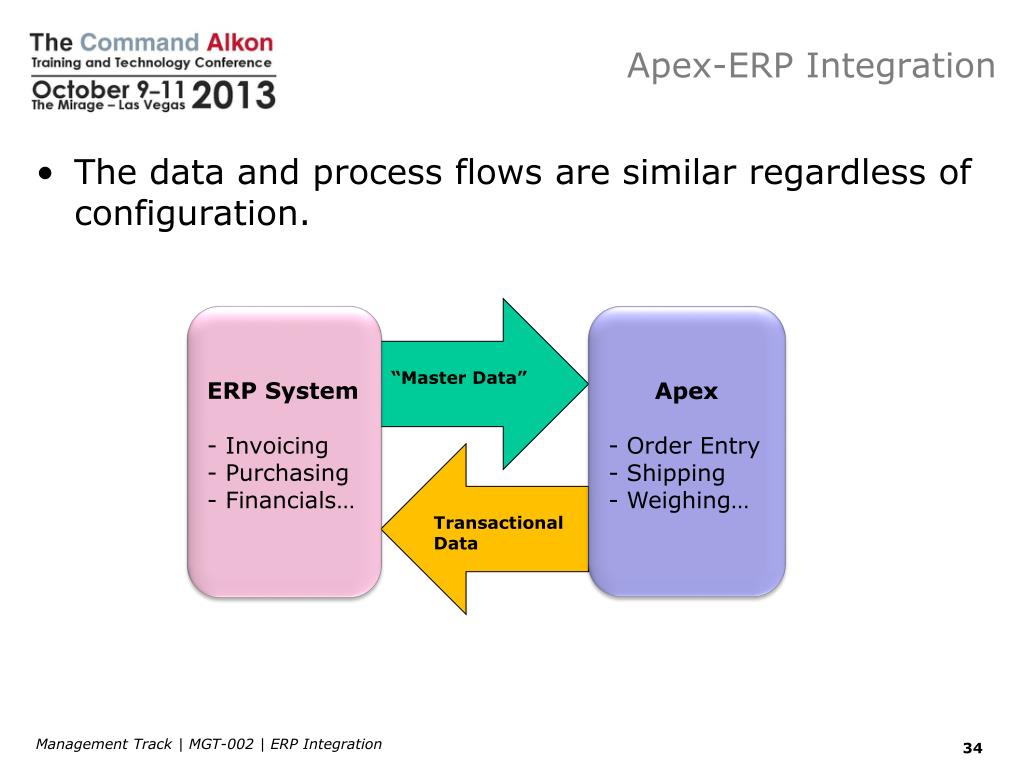 The Command Alkon
Training and Technology Conference
October 9–11
The Mirage – Las Vegas 2013

Apex-ERP Integration

• The data and process flows are similar regardless of configuration.

ERP System

- Invoicing
- Purchasing
- Financials…

“Master Data”

Transactional Data

Apex

- Order Entry
- Shipping
- Weighing…

Management Track | MGT-002 | ERP Integration

34